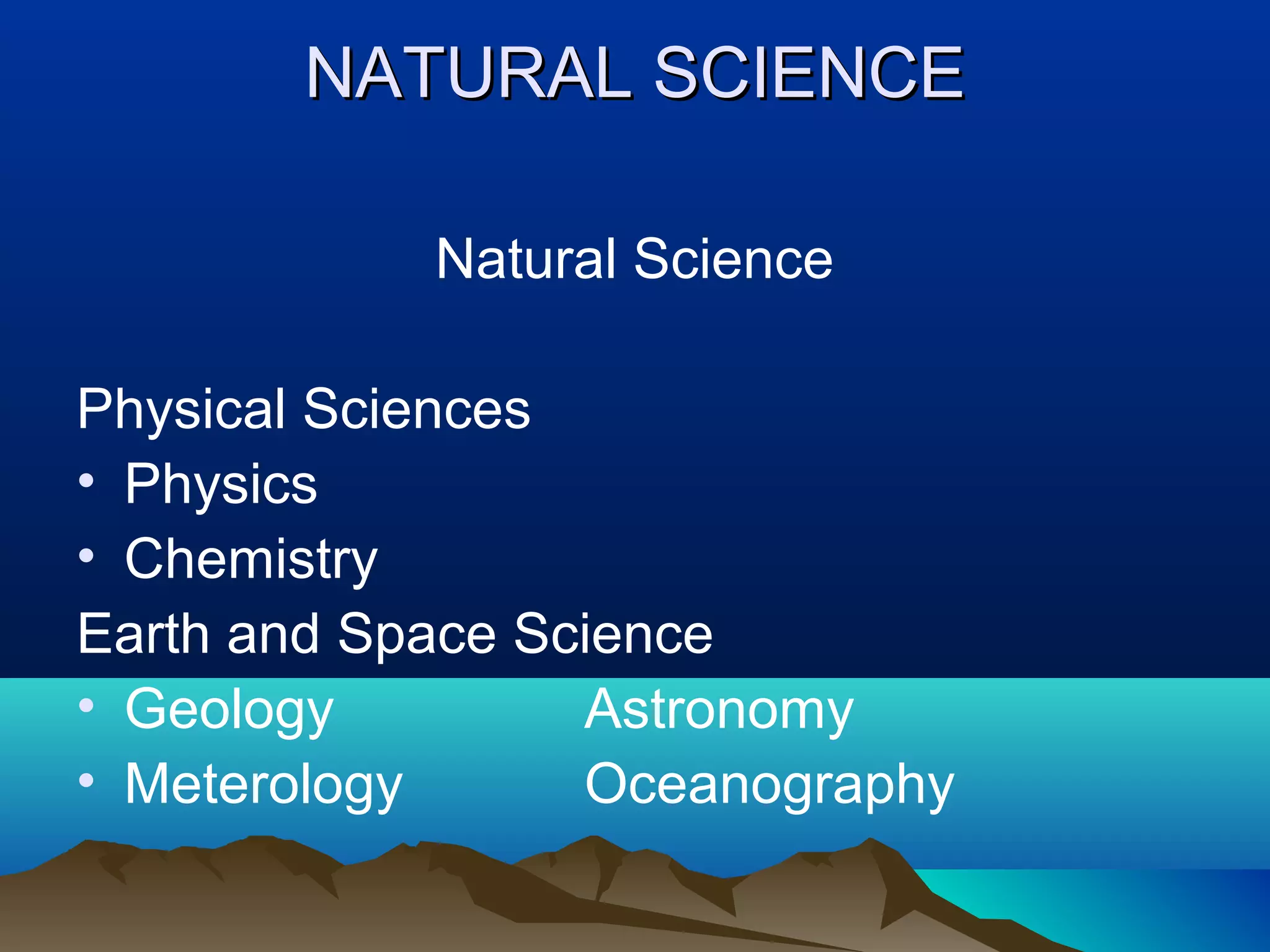 NATURAL SCIENCE

Natural Science

Physical Sciences
• Physics
• Chemistry
Earth and Space Science
• Geology Astronomy
• Meterology Oceanography